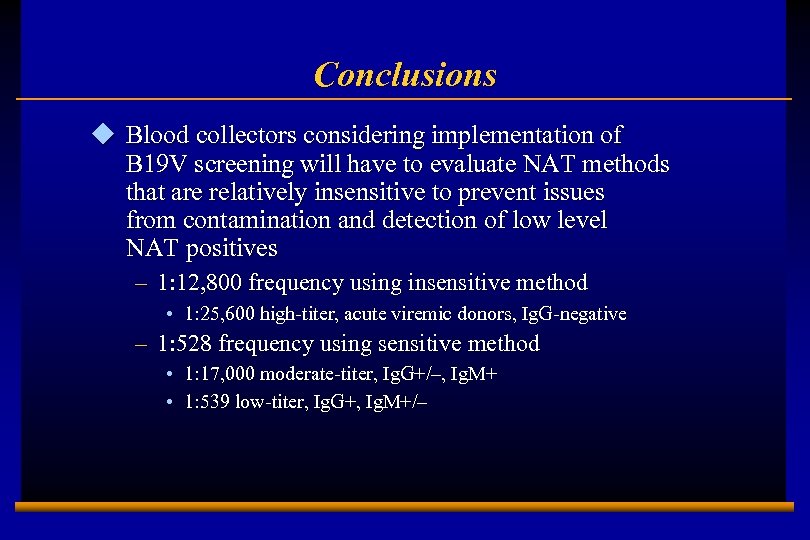 Conclusions

◆ Blood collectors considering implementation of B19V screening will have to evaluate NAT methods that are relatively insensitive to prevent issues from contamination and detection of low level NAT positives

– 1:12,800 frequency using insensitive method

• 1:25,600 high-titer, acute viremic donors, IgG-negative

– 1:528 frequency using sensitive method

• 1:17,000 moderate-titer, IgG+/–, IgM+

• 1:539 low-titer, IgG+, IgM+/–